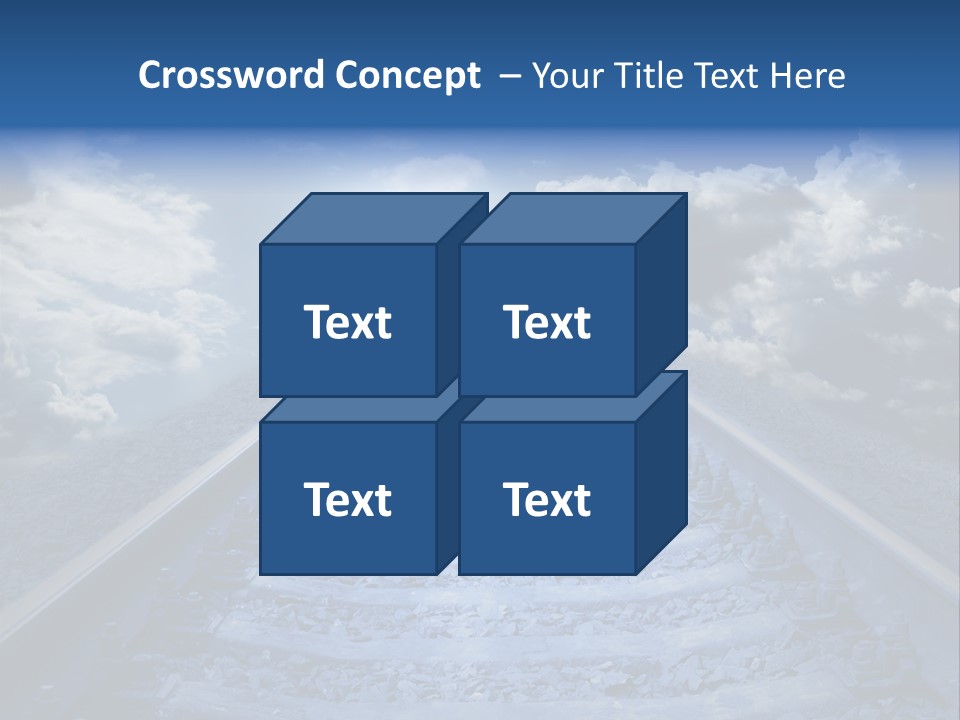 Crossword Concept – Your Title Text Here

Text

Text

Text

Text